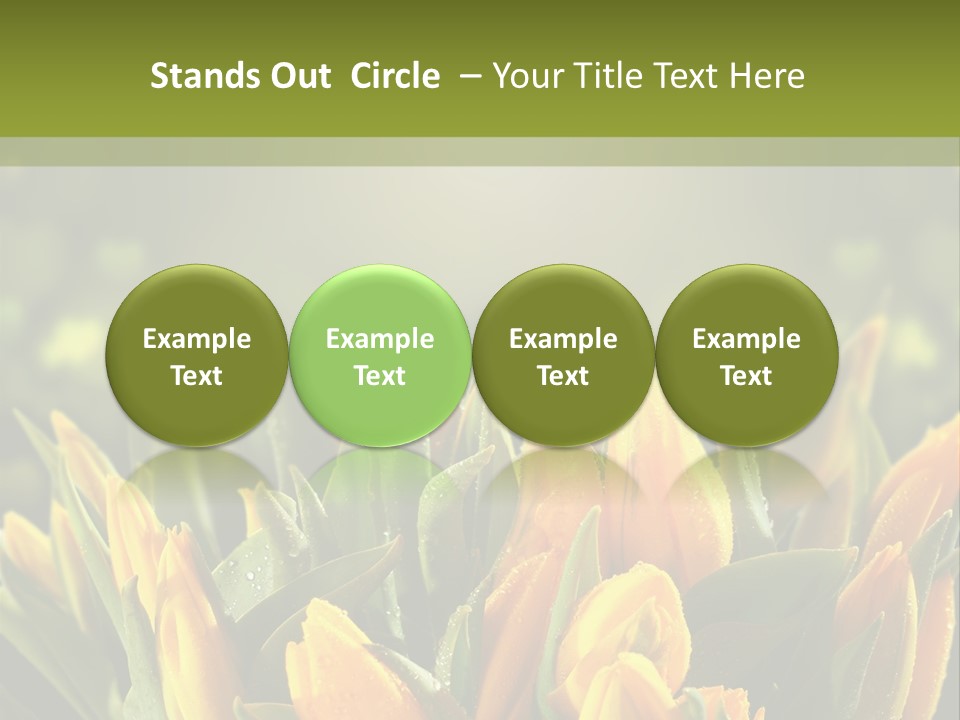 Stands Out Circle – Your Title Text Here

Example Text

Example Text

Example Text

Example Text